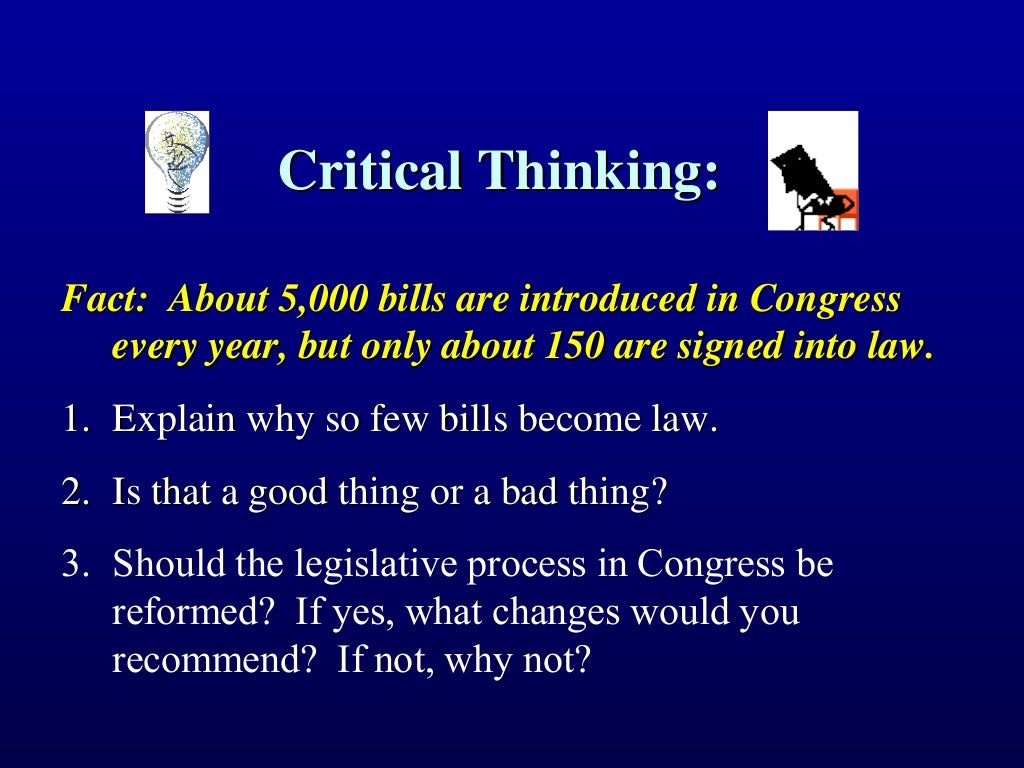 Critical Thinking:

Fact: About 5,000 bills are introduced in Congress every year, but only about 150 are signed into law.

1. Explain why so few bills become law.

2. Is that a good thing or a bad thing?

3. Should the legislative process in Congress be reformed? If yes, what changes would you recommend? If not, why not?